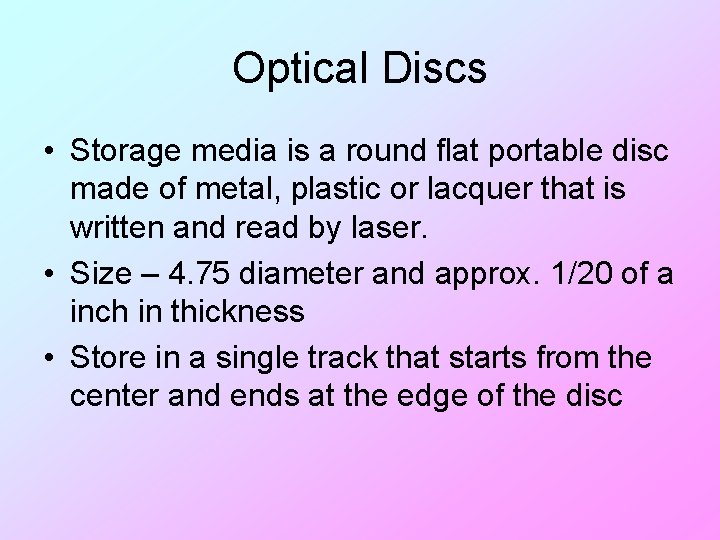 Optical Discs

• Storage media is a round flat portable disc made of metal, plastic or lacquer that is written and read by laser.
• Size – 4.75 diameter and approx. 1/20 of a inch in thickness
• Store in a single track that starts from the center and ends at the edge of the disc